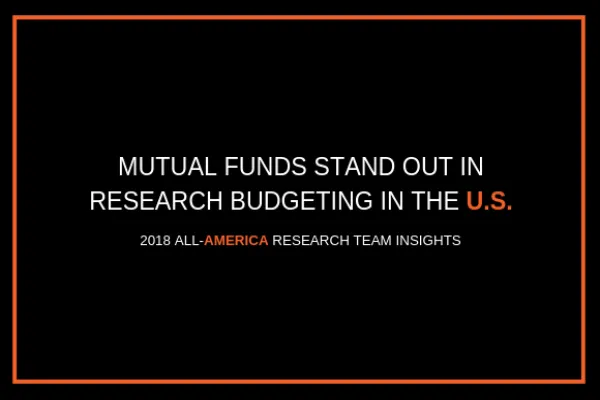 MUTUAL FUNDS STAND OUT IN RESEARCH BUDGETING IN THE U.S.

2018 ALL-AMERICA RESEARCH TEAM INSIGHTS